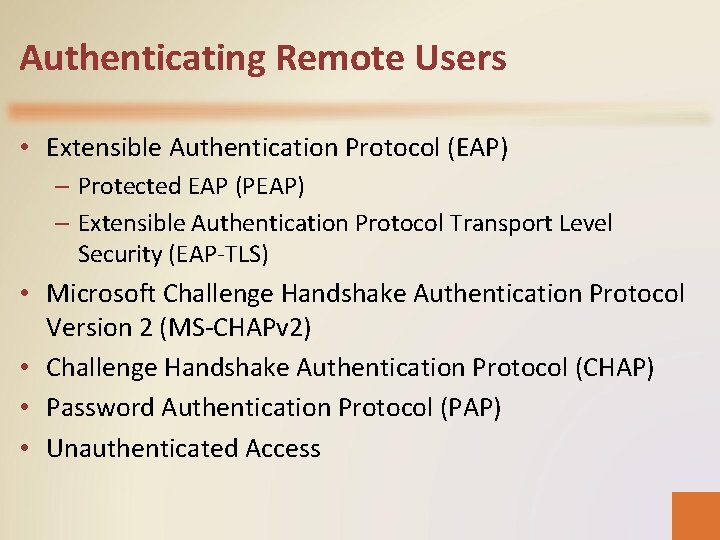 Authenticating Remote Users

• Extensible Authentication Protocol (EAP)
– Protected EAP (PEAP)
– Extensible Authentication Protocol Transport Level Security (EAP-TLS)
• Microsoft Challenge Handshake Authentication Protocol Version 2 (MS-CHAPv2)
• Challenge Handshake Authentication Protocol (CHAP)
• Password Authentication Protocol (PAP)
• Unauthenticated Access